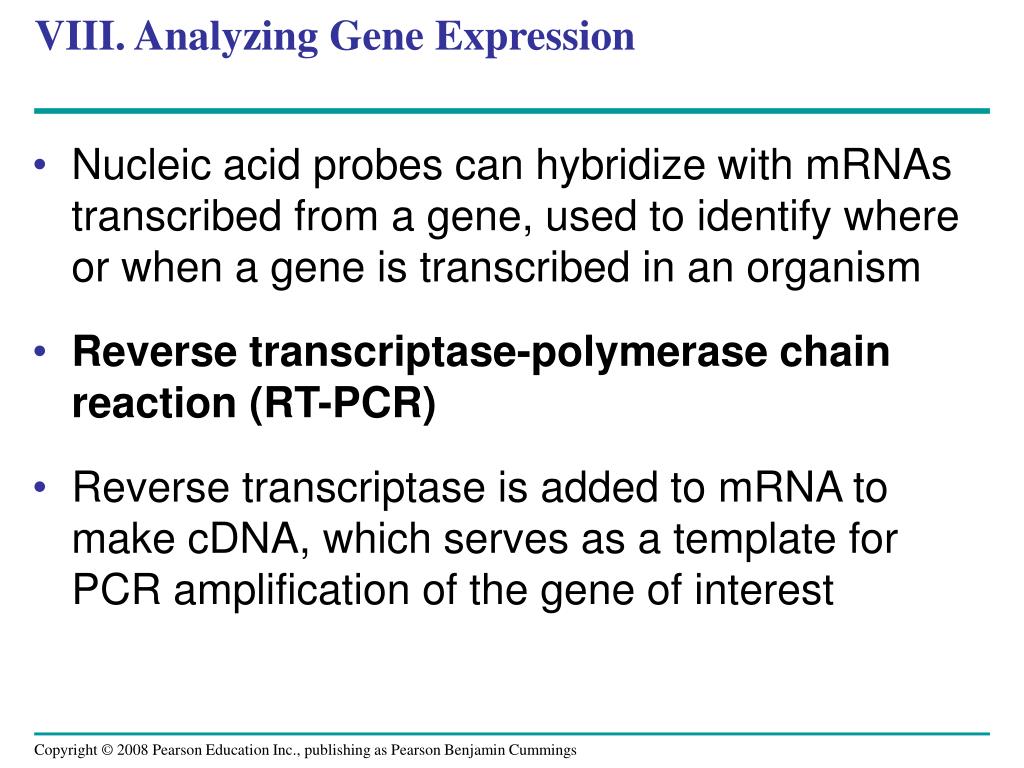 VIII. Analyzing Gene Expression

• Nucleic acid probes can hybridize with mRNAs transcribed from a gene, used to identify where or when a gene is transcribed in an organism

• Reverse transcriptase-polymerase chain reaction (RT-PCR)

• Reverse transcriptase is added to mRNA to make cDNA, which serves as a template for PCR amplification of the gene of interest

Copyright © 2008 Pearson Education Inc., publishing as Pearson Benjamin Cummings